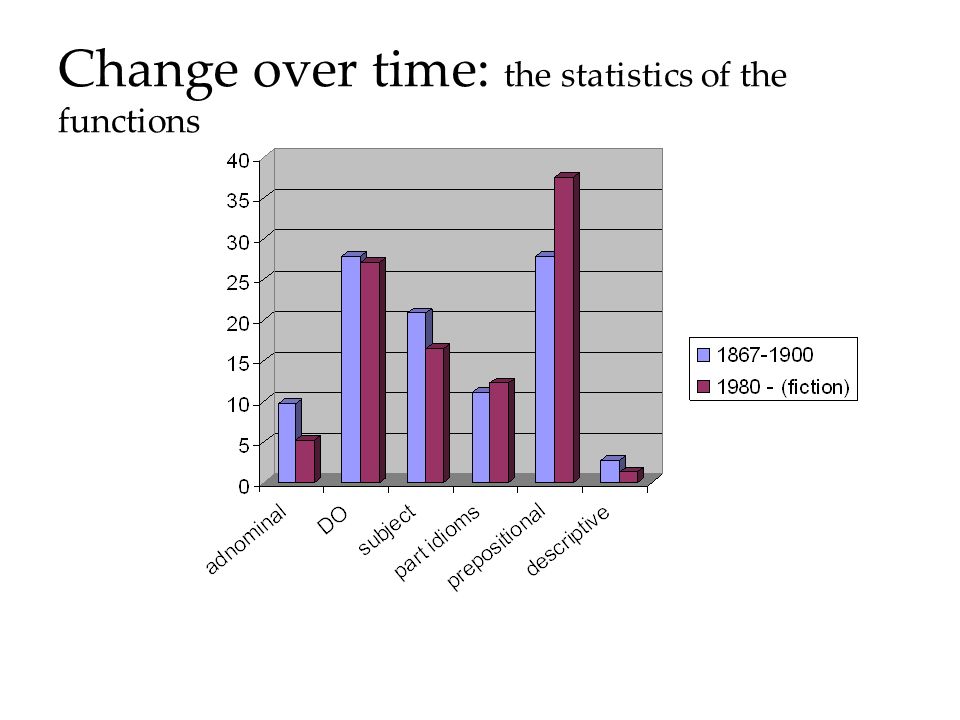 Change over time: the statistics of the functions

40
35
30
25
20
15
10
5
0

adnominal
DO
subject
part idioms
prepositional
descriptive

1867-1900
1980 - (fiction)